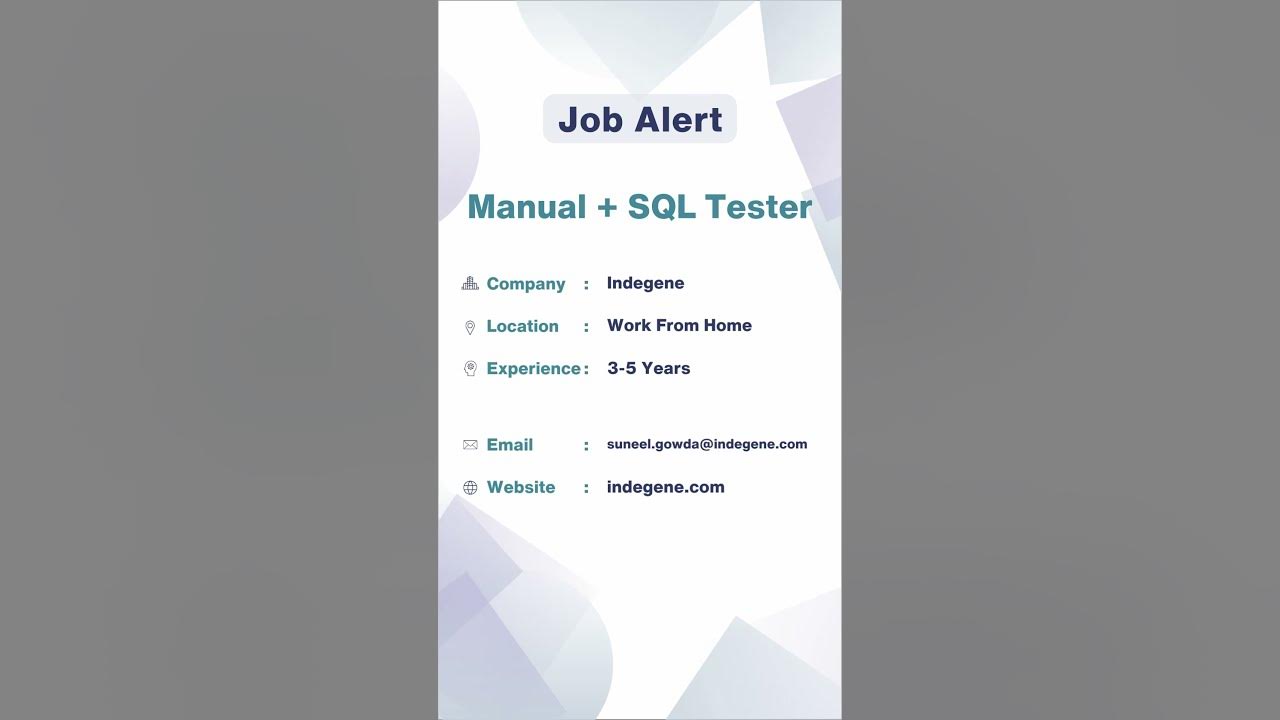 Job Alert

Manual + SQL Tester

Company : Indegene

Location : Work From Home

Experience : 3-5 Years

Email : suneel.gowda@indegene.com

Website : indegene.com